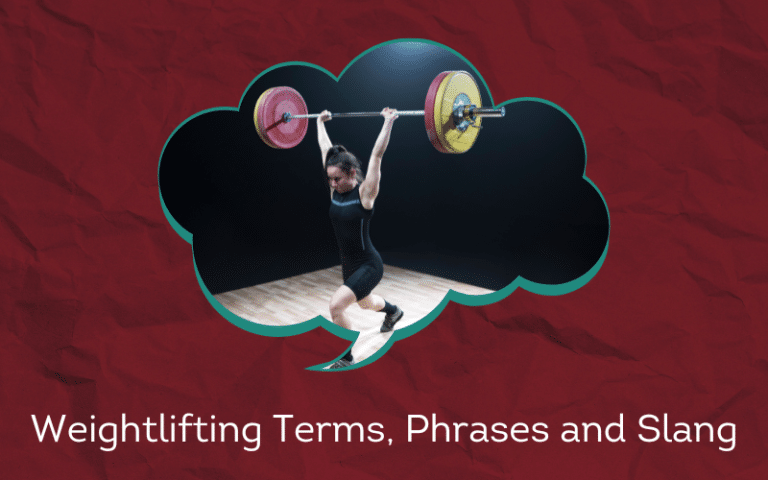 Weightlifting Terms, Phrases and Slang